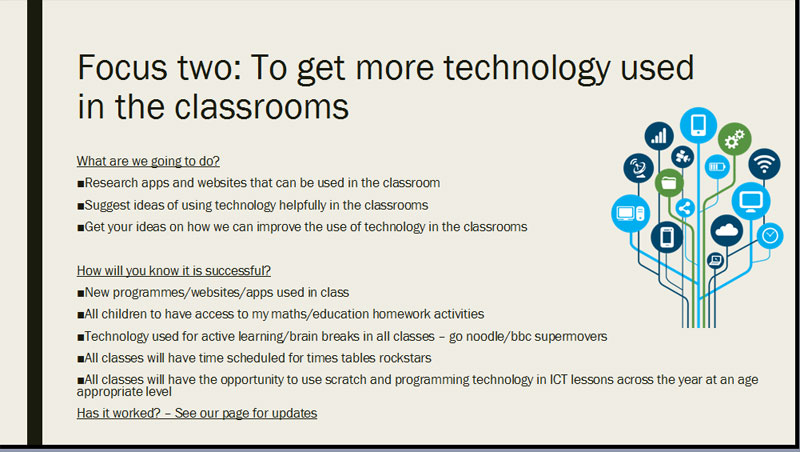 Focus two: To get more technology used in the classrooms

What are we going to do?

■Research apps and websites that can be used in the classroom

■Suggest ideas of using technology helpfully in the classrooms

■Get your ideas on how we can improve the use of technology in the classrooms

How will you know it is successful?

■New programmes/websites/apps used in class

■All children to have access to my maths/education homework activities

■Technology used for active learning/brain breaks in all classes – go noodle/bbc supermovers

■All classes will have time scheduled for times tables rockstars

■All classes will have the opportunity to use scratch and programming technology in ICT lessons across the year at an age appropriate level

Has it worked? – See our page for updates